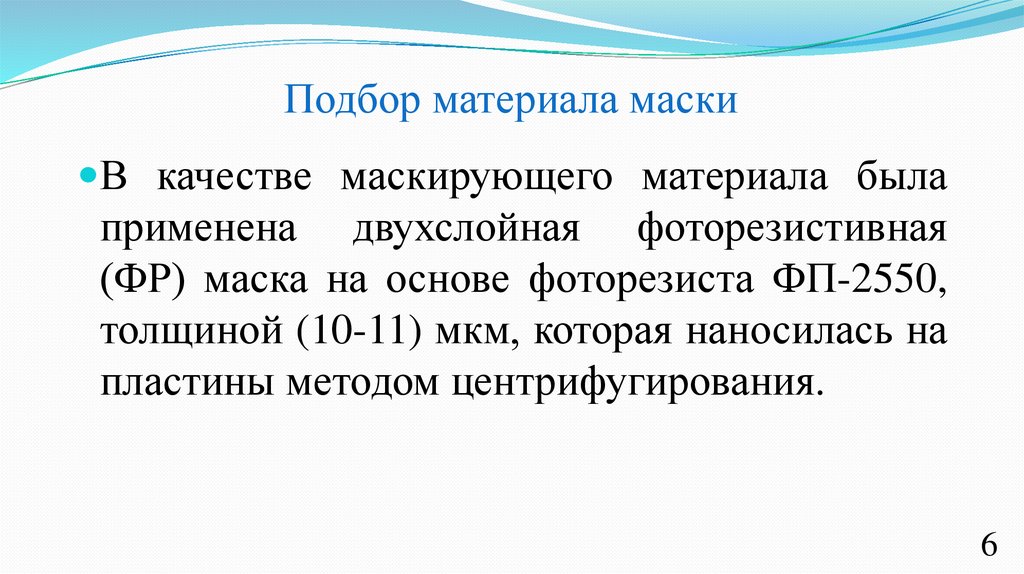 Подбор материала маски

В качестве маскирующего материала была применена двухслойная фоторезистивная (ФР) маска на основе фоторезиста ФП-2550, толщиной (10-11) мкм, которая наносилась на пластины методом центрифугирования.

6